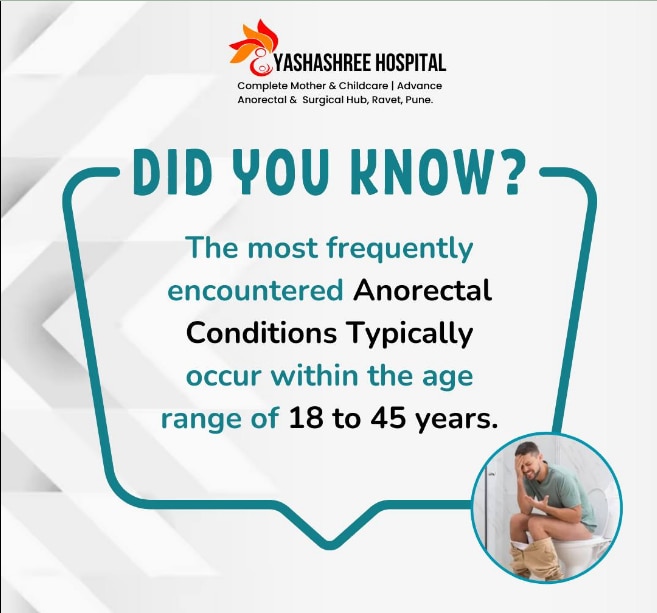 YASHASHREE HOSPITAL
Complete Mother & Childcare | Advance Anorectal & Surgical Hub, Ravet, Pune.

DID YOU KNOW?

The most frequently encountered Anorectal Conditions Typically occur within the age range of 18 to 45 years.